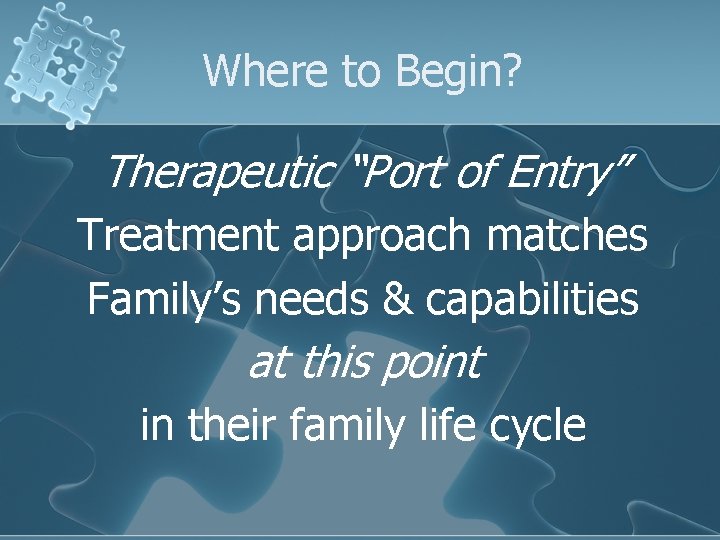 Where to Begin?

Therapeutic "Port of Entry"
Treatment approach matches
Family's needs & capabilities
at this point
in their family life cycle